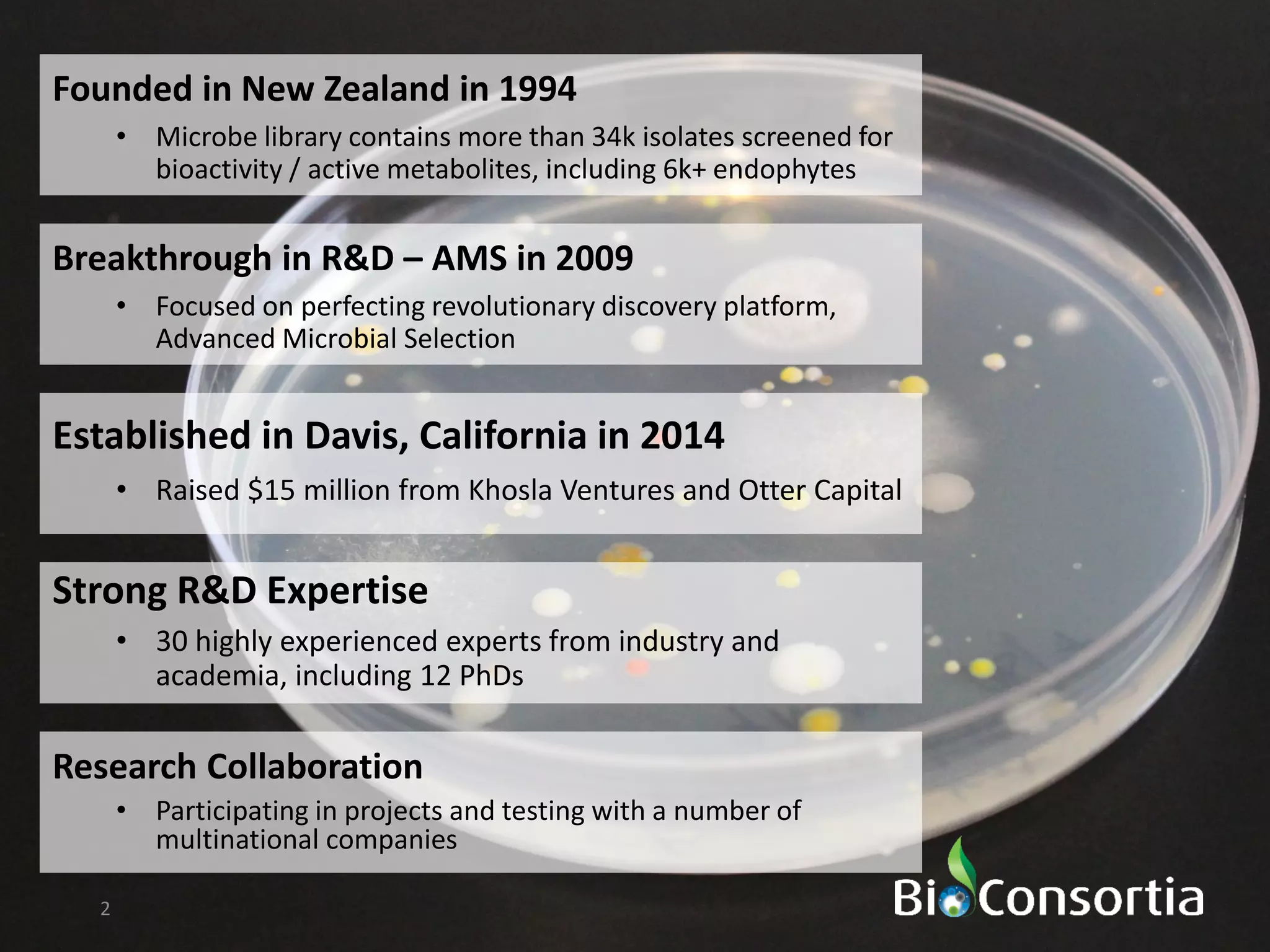 Founded in New Zealand in 1994

• Microbe library contains more than 34k isolates screened for bioactivity / active metabolites, including 6k+ endophytes

Breakthrough in R&D – AMS in 2009

• Focused on perfecting revolutionary discovery platform, Advanced Microbial Selection

Established in Davis, California in 2014

• Raised \$15 million from Khosla Ventures and Otter Capital

Strong R&D Expertise

• 30 highly experienced experts from industry and academia, including 12 PhDs

Research Collaboration

• Participating in projects and testing with a number of multinational companies

2

BioConsortia